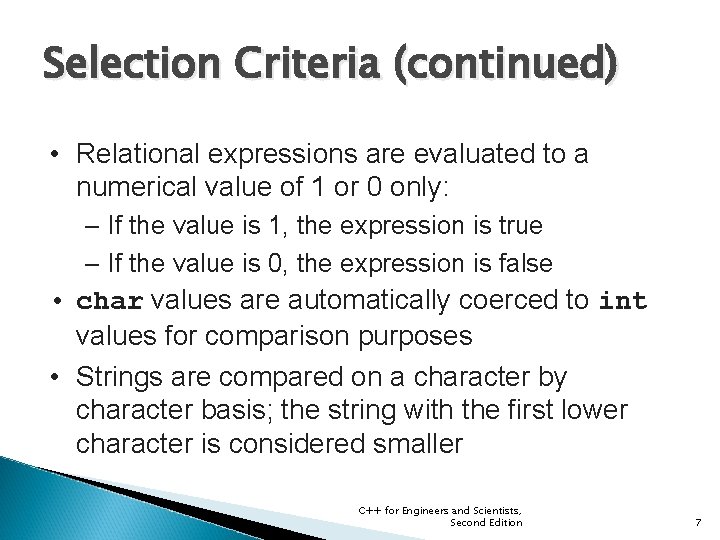 Selection Criteria (continued)

• Relational expressions are evaluated to a numerical value of 1 or 0 only:
– If the value is 1, the expression is true
– If the value is 0, the expression is false
• char values are automatically coerced to int values for comparison purposes
• Strings are compared on a character by character basis; the string with the first lower character is considered smaller

C++ for Engineers and Scientists, Second Edition

7